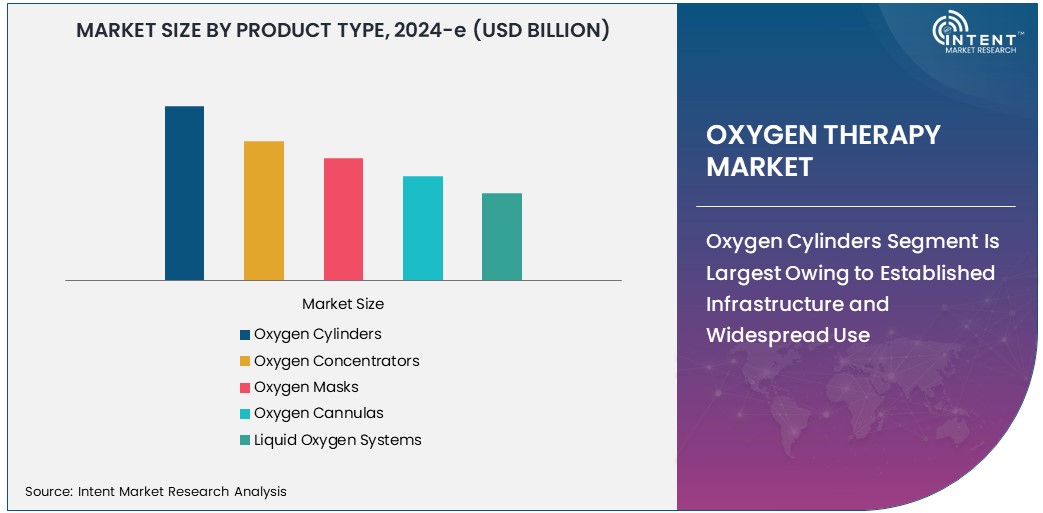 MARKET SIZE BY PRODUCT TYPE, 2024-e (USD BILLION)

Market Size

Oxygen Cylinders
Oxygen Concentrators
Oxygen Masks
Oxygen Cannulas
Liquid Oxygen Systems

Source: Intent Market Research Analysis

INTENT™
MARKET RESEARCH

OXYGEN THERAPY MARKET

Oxygen Cylinders Segment Is Largest Owing to Established Infrastructure and Widespread Use